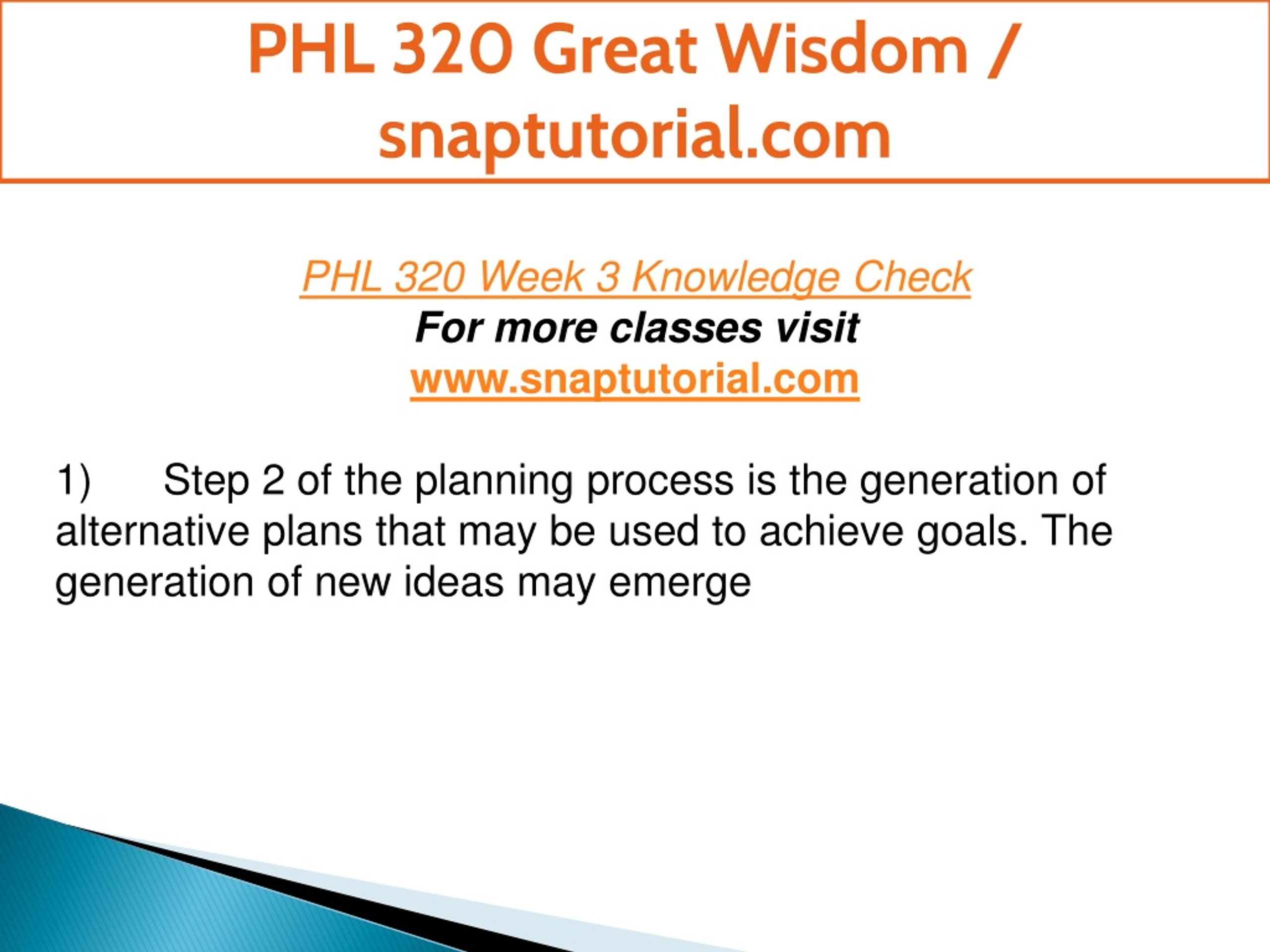 PHL 320 Great Wisdom / snaptutorial.com

PHL 320 Week 3 Knowledge Check
For more classes visit
www.snaptutorial.com

1) Step 2 of the planning process is the generation of alternative plans that may be used to achieve goals. The generation of new ideas may emerge